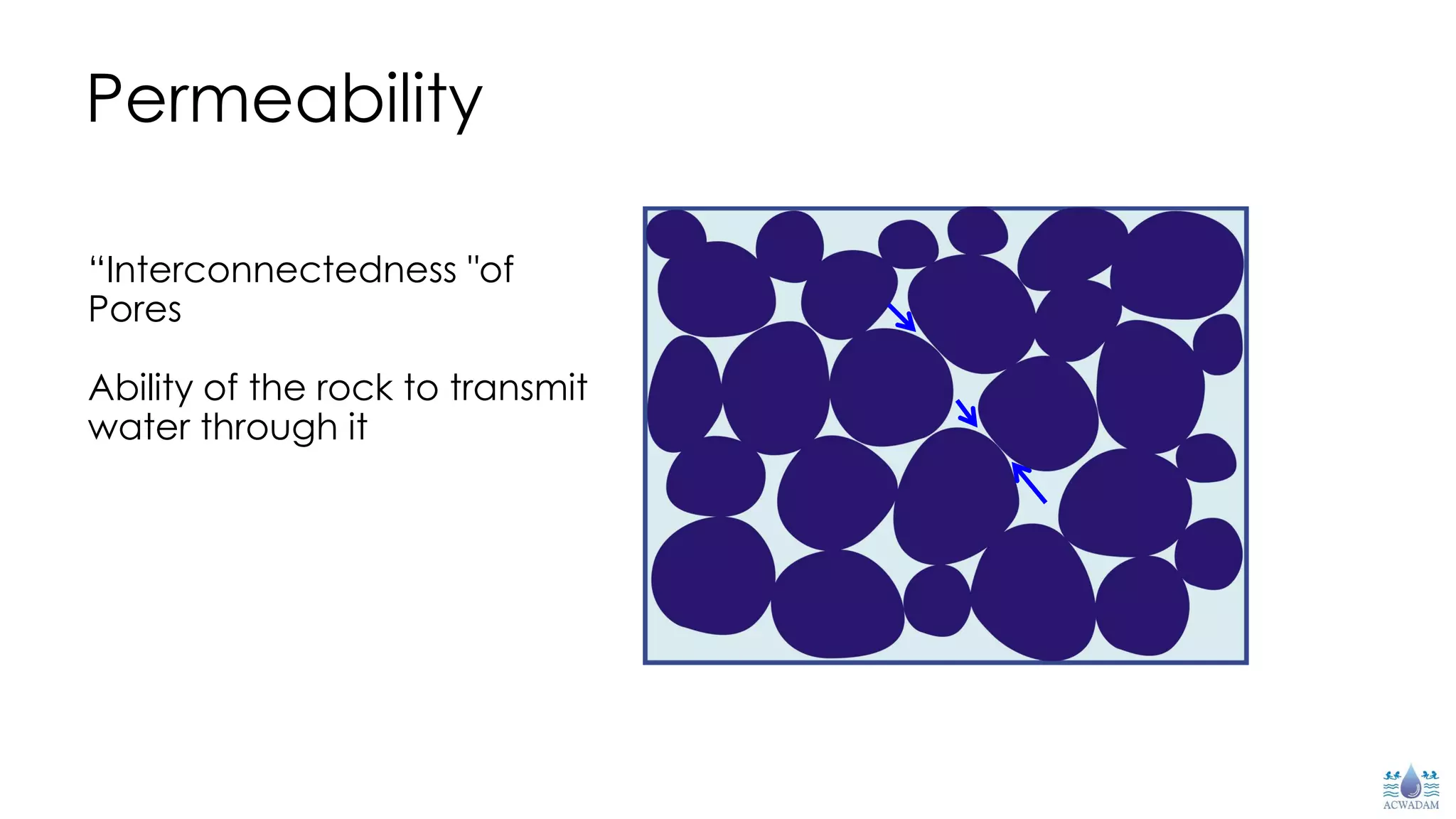 Permeability

“Interconnectedness "of Pores

Ability of the rock to transmit water through it

ACWADAM